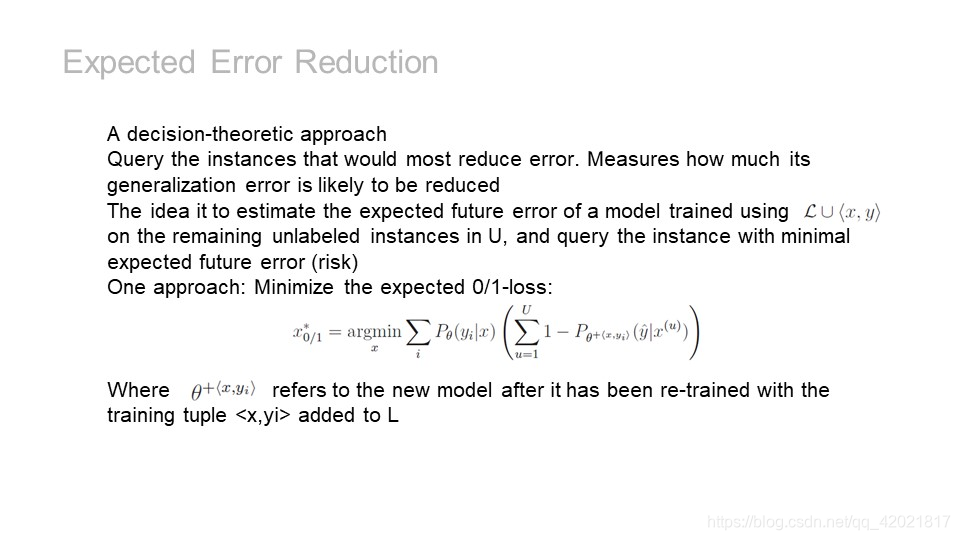 Expected Error Reduction

A decision-theoretic approach

Query the instances that would most reduce error. Measures how much its generalization error is likely to be reduced

The idea it to estimate the expected future error of a model trained using $\mathcal{L} \cup \langle x, y \rangle$ on the remaining unlabeled instances in U, and query the instance with minimal expected future error (risk)

One approach: Minimize the expected 0/1-loss:

$x^*_{0/1} = \underset{x}{\operatorname{argmin}} \sum_i P_\theta(y_i|x) \left( \sum_{u=1}^{U} 1 - P_{\theta^{+\langle x, y_i \rangle}}(\hat{y}|x^{(u)}) \right)$

Where $\theta^{+\langle x, y_i \rangle}$ refers to the new model after it has been re-trained with the training tuple <x,yi> added to L

https://blog.csdn.net/qq_42021817